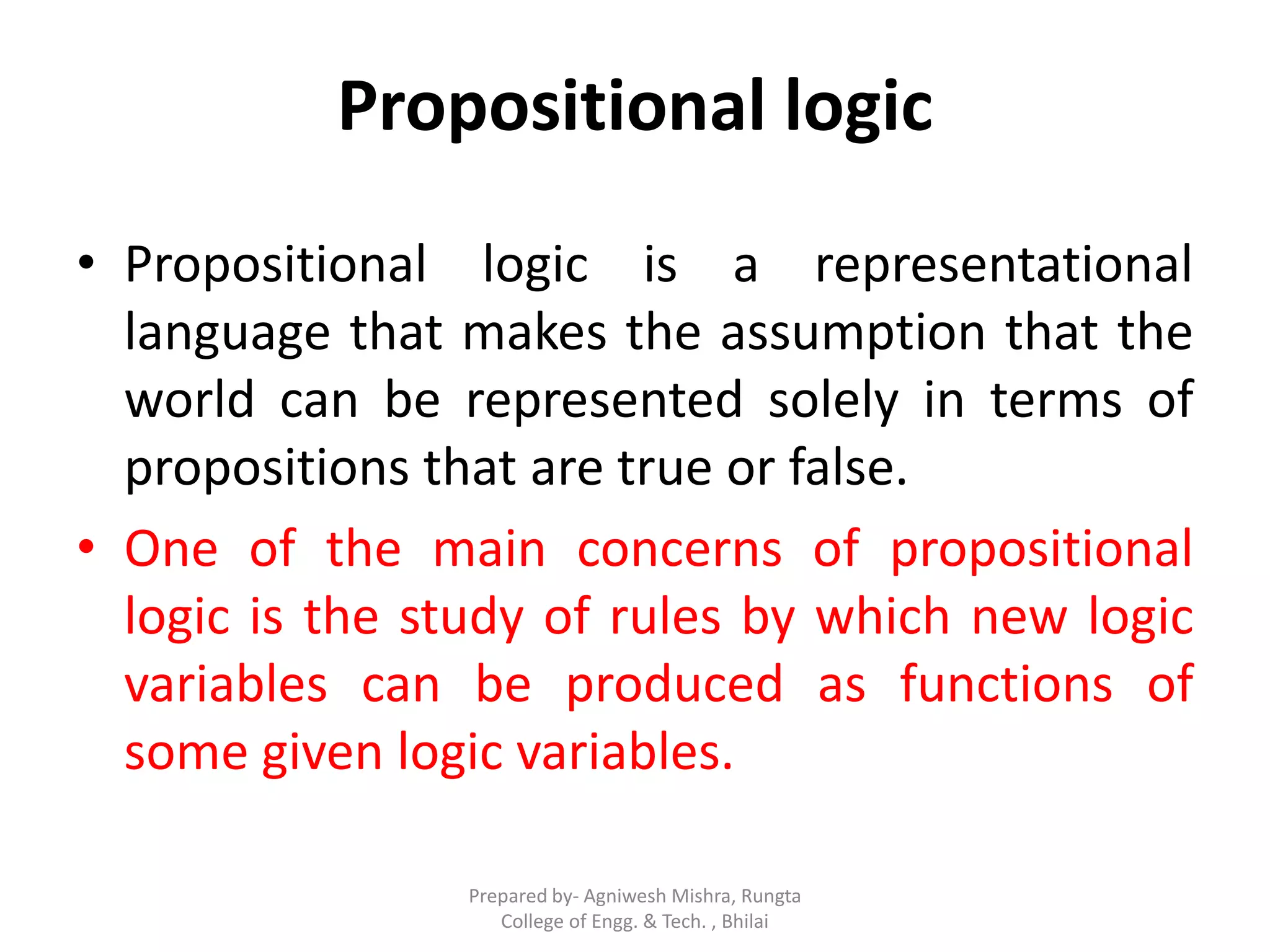 Propositional logic

• Propositional logic is a representational language that makes the assumption that the world can be represented solely in terms of propositions that are true or false.

• One of the main concerns of propositional logic is the study of rules by which new logic variables can be produced as functions of some given logic variables.

Prepared by- Agniwesh Mishra, Rungta College of Engg. & Tech. , Bhilai